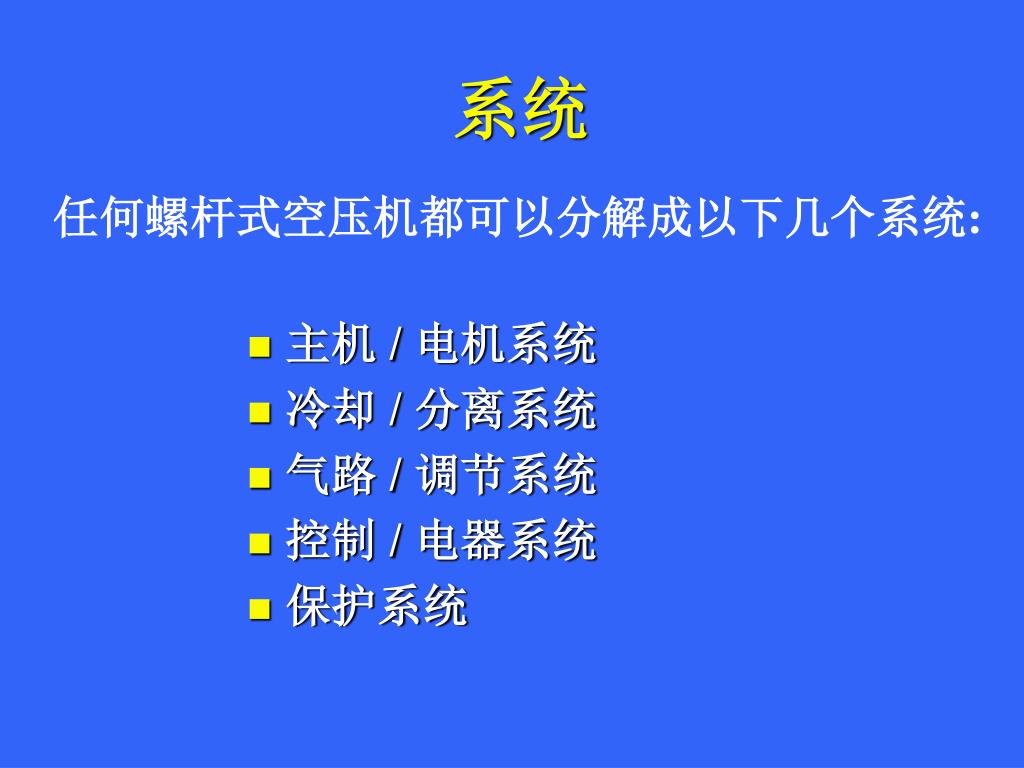 系统

任何螺杆式空压机都可以分解成以下几个系统:

- 主机 / 电机系统
- 冷却 / 分离系统
- 气路 / 调节系统
- 控制 / 电器系统
- 保护系统